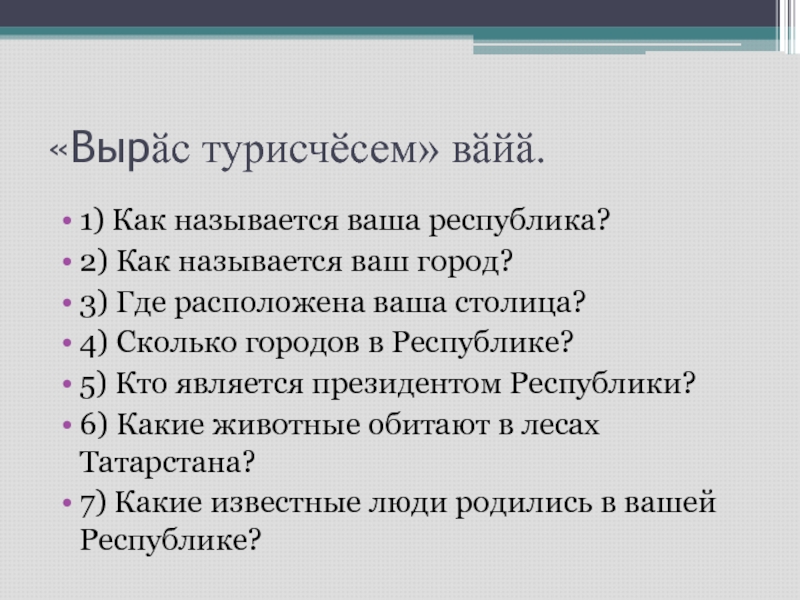 «Вырăс турисчĕсем» вăйă.

• 1) Как называется ваша республика?
• 2) Как называется ваш город?
• 3) Где расположена ваша столица?
• 4) Сколько городов в Республике?
• 5) Кто является президентом Республики?
• 6) Какие животные обитают в лесах Татарстана?
• 7) Какие известные люди родились в вашей Республике?